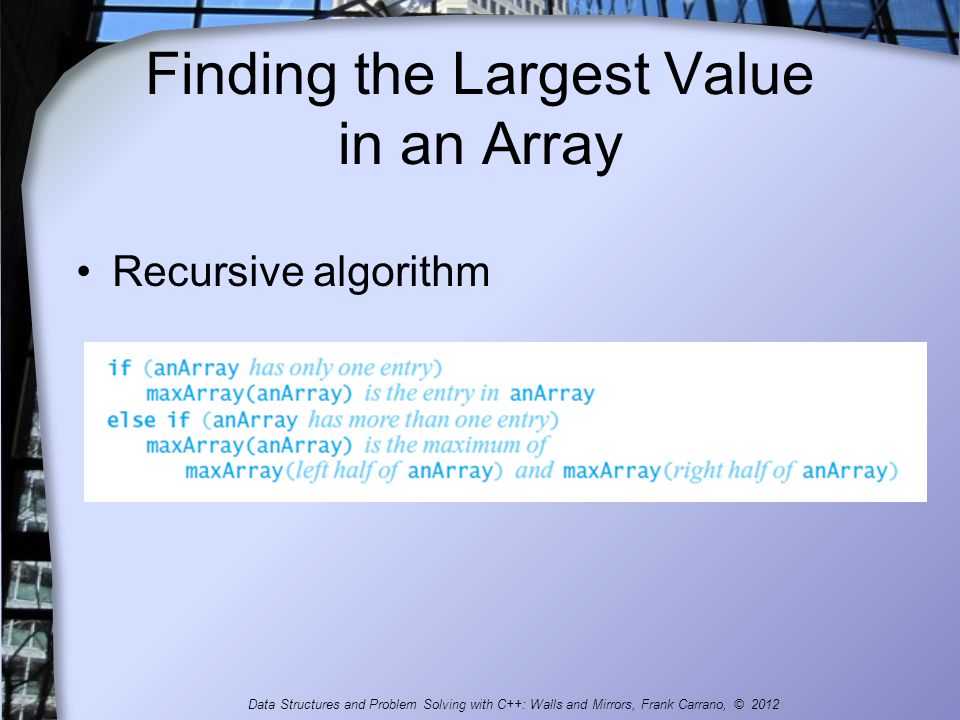 Finding the Largest Value in an Array

• Recursive algorithm

if (anArray has only one entry)
maxArray(anArray) is the entry in anArray
else if (anArray has more than one entry)
maxArray(anArray) is the maximum of
maxArray(left half of anArray) and maxArray(right half of anArray)

Data Structures and Problem Solving with C++: Walls and Mirrors, Frank Carrano, © 2012